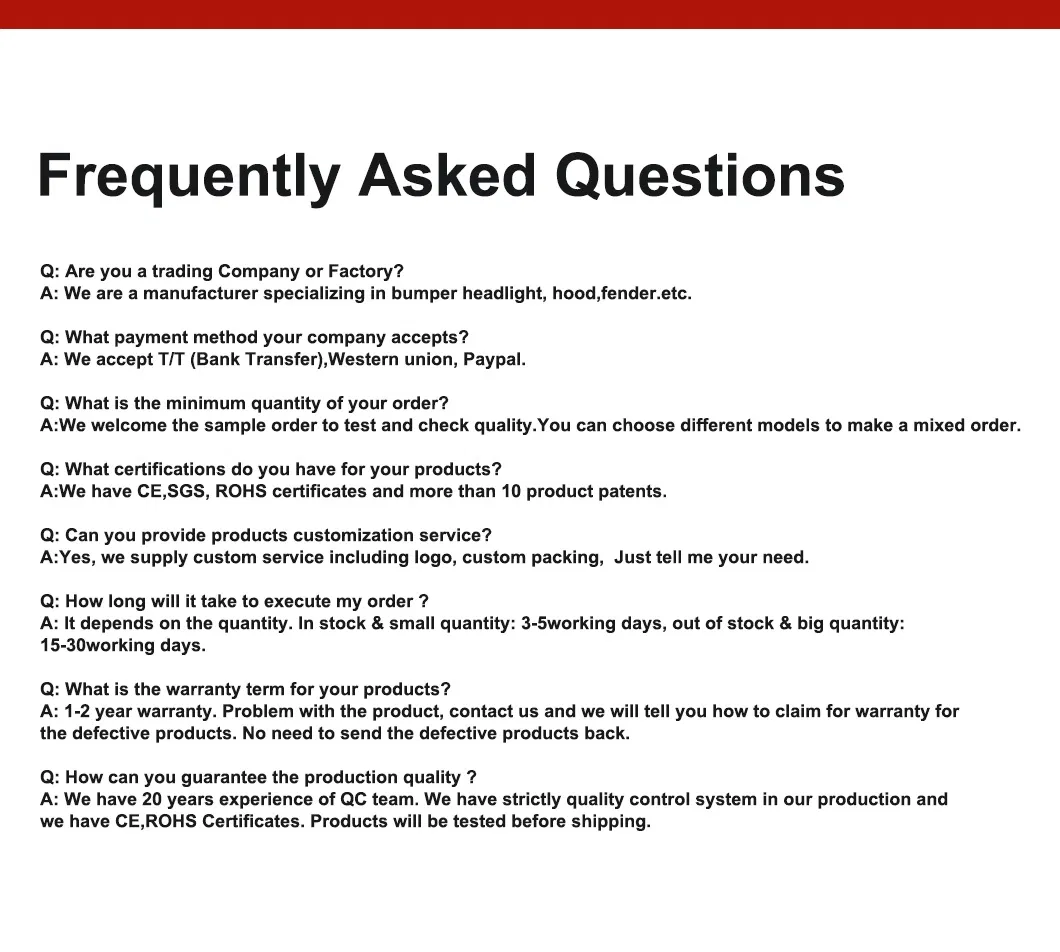 Frequently Asked Questions

Q: Are you a trading Company or Factory?
A: We are a manufacturer specializing in bumper headlight, hood,fender.etc.

Q: What payment method your company accepts?
A: We accept T/T (Bank Transfer),Western union, Paypal.

Q: What is the minimum quantity of your order?
A:We welcome the sample order to test and check quality.You can choose different models to make a mixed order.

Q: What certifications do you have for your products?
A:We have CE,SGS, ROHS certificates and more than 10 product patents.

Q: Can you provide products customization service?
A:Yes, we supply custom service including logo, custom packing, Just tell me your need.

Q: How long will it take to execute my order ?
A: It depends on the quantity. In stock & small quantity: 3-5working days, out of stock & big quantity: 15-30working days.

Q: What is the warranty term for your products?
A: 1-2 year warranty. Problem with the product, contact us and we will tell you how to claim for warranty for the defective products. No need to send the defective products back.

Q: How can you guarantee the production quality ?
A: We have 20 years experience of QC team. We have strictly quality control system in our production and we have CE,ROHS Certificates. Products will be tested before shipping.